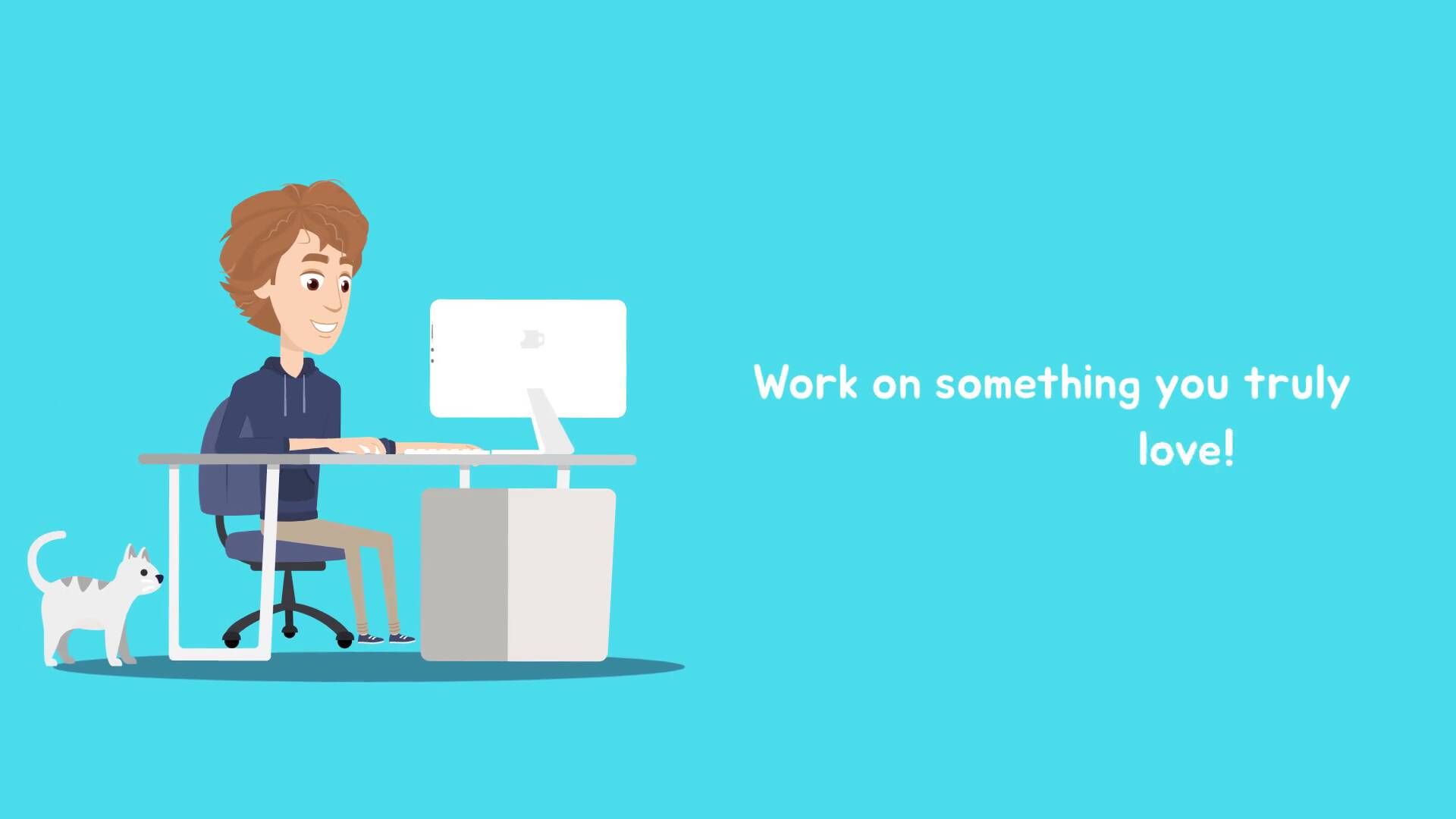 Work on something you truly love!